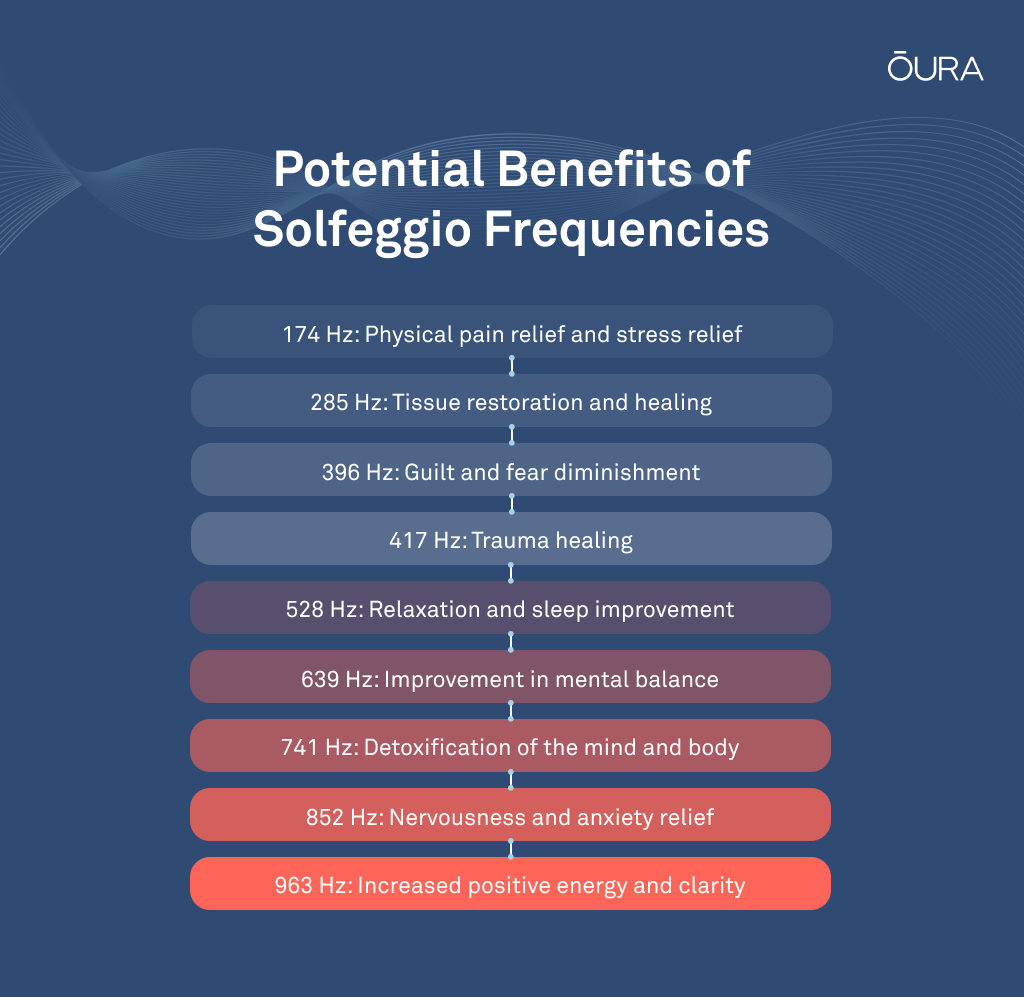 ŌURA

Potential Benefits of Solfeggio Frequencies

174 Hz: Physical pain relief and stress relief

285 Hz: Tissue restoration and healing

396 Hz: Guilt and fear diminishment

417 Hz: Trauma healing

528 Hz: Relaxation and sleep improvement

639 Hz: Improvement in mental balance

741 Hz: Detoxification of the mind and body

852 Hz: Nervousness and anxiety relief

963 Hz: Increased positive energy and clarity